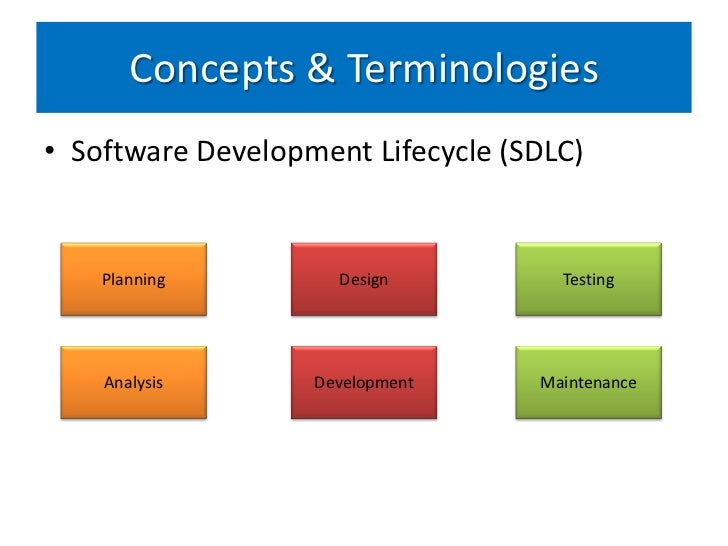 Concepts & Terminologies

• Software Development Lifecycle (SDLC)

Planning

Analysis

Design

Development

Testing

Maintenance